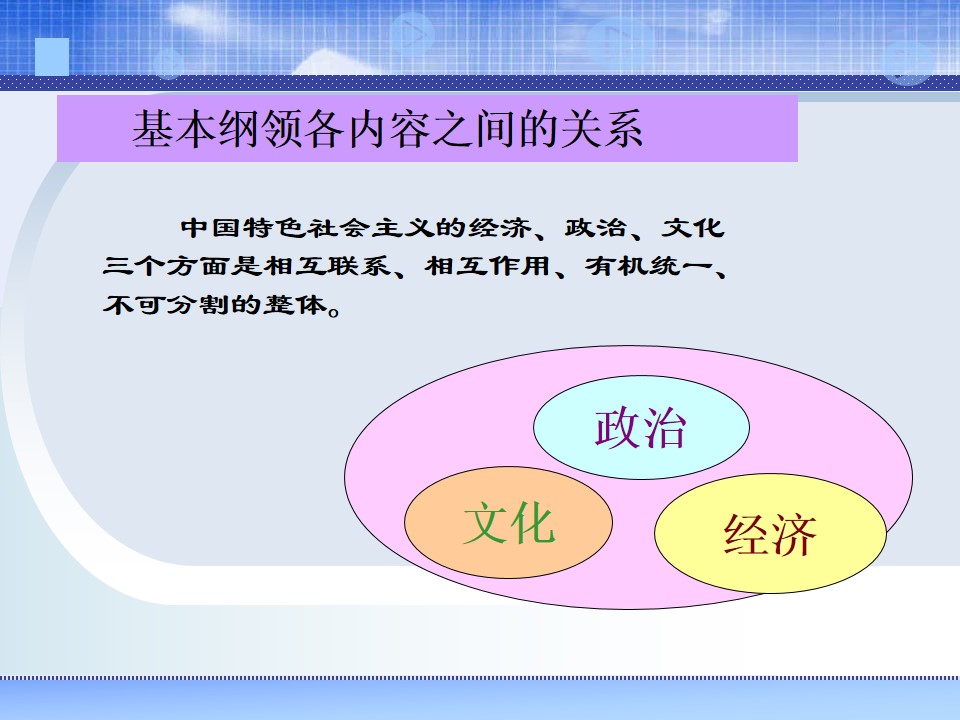 基本纲领各内容之间的关系

中国特色社会主义的经济、政治、文化三个方面是相互联系、相互作用、有机统一、不可分割的整体。

政治

文化

经济